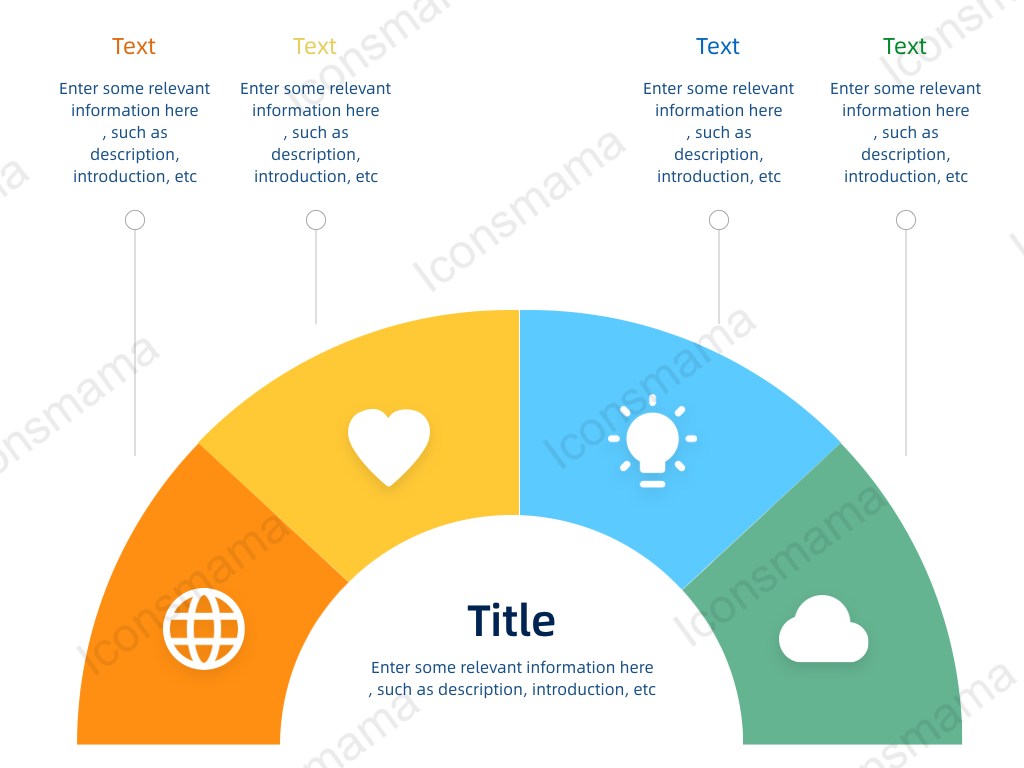 Text

Enter some relevant information here , such as description, introduction, etc

Text

Enter some relevant information here , such as description, introduction, etc

Text

Enter some relevant information here , such as description, introduction, etc

Text

Enter some relevant information here , such as description, introduction, etc

Title

Enter some relevant information here , such as description, introduction, etc

Iconsmama